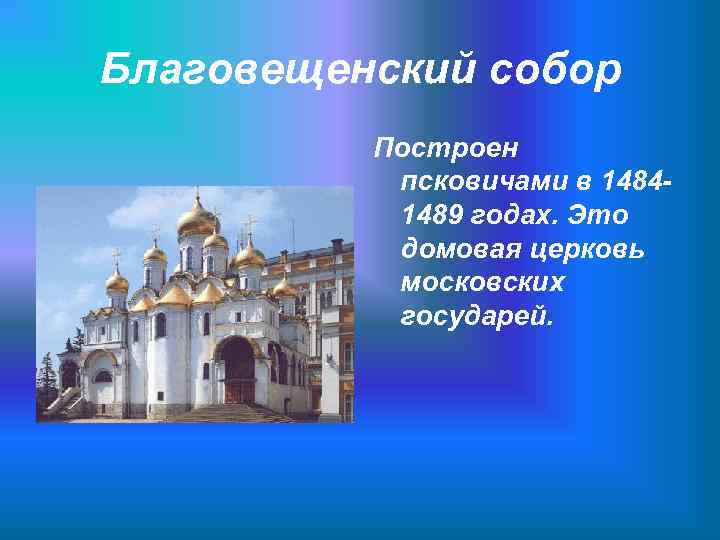 Благовещенский собор

Построен псковичами в 1484-1489 годах. Это домовая церковь московских государей.